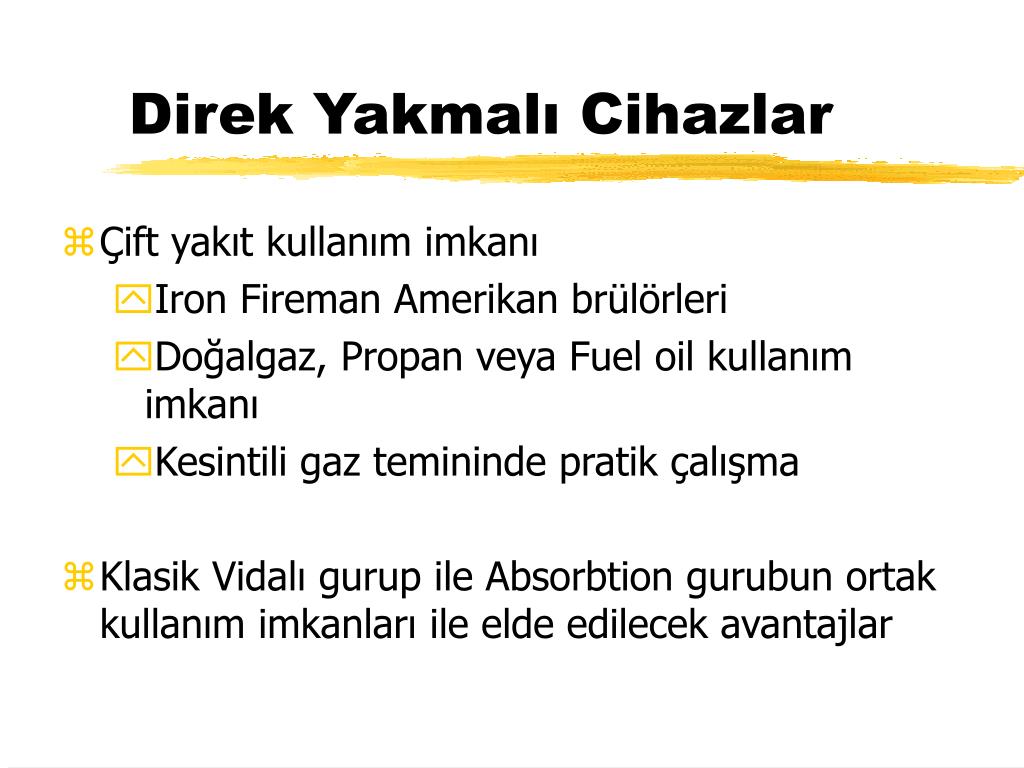 Direk Yakmalı Cihazlar

Çift yakıt kullanım imkanı

Iron Fireman Amerikan brülörleri

Doğalgaz, Propan veya Fuel oil kullanım imkanı

Kesintili gaz temininde pratik çalışma

Klasik Vidalı gurup ile Absorbtion gurubun ortak kullanım imkanları ile elde edilecek avantajlar